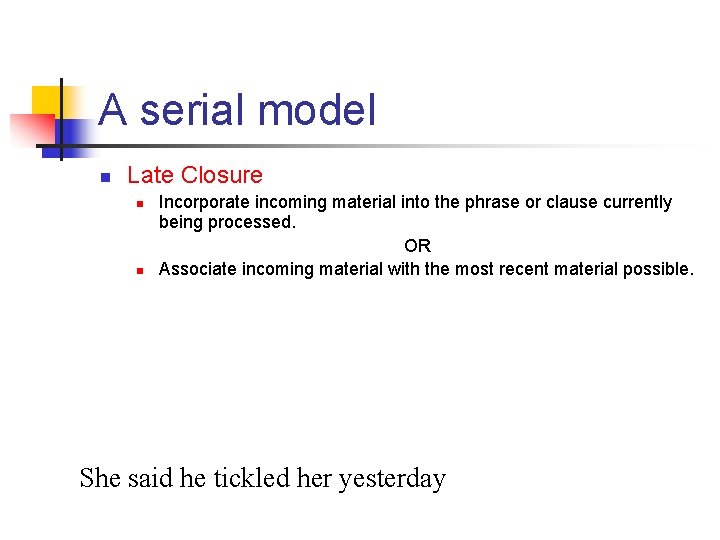 A serial model

Late Closure

Incorporate incoming material into the phrase or clause currently being processed.

OR

Associate incoming material with the most recent material possible.

She said he tickled her yesterday